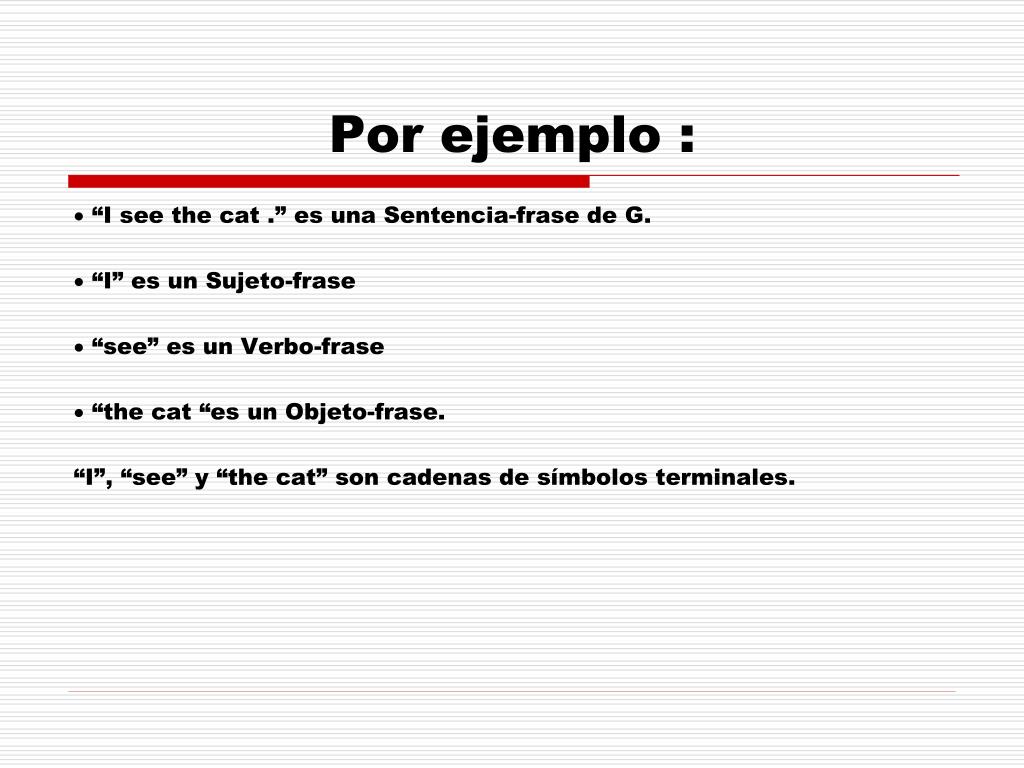 Por ejemplo :

• “I see the cat .” es una Sentencia-frase de G.

• “I” es un Sujeto-frase

• “see” es un Verbo-frase

• “the cat “es un Objeto-frase.

“I”, “see” y “the cat” son cadenas de símbolos terminales.